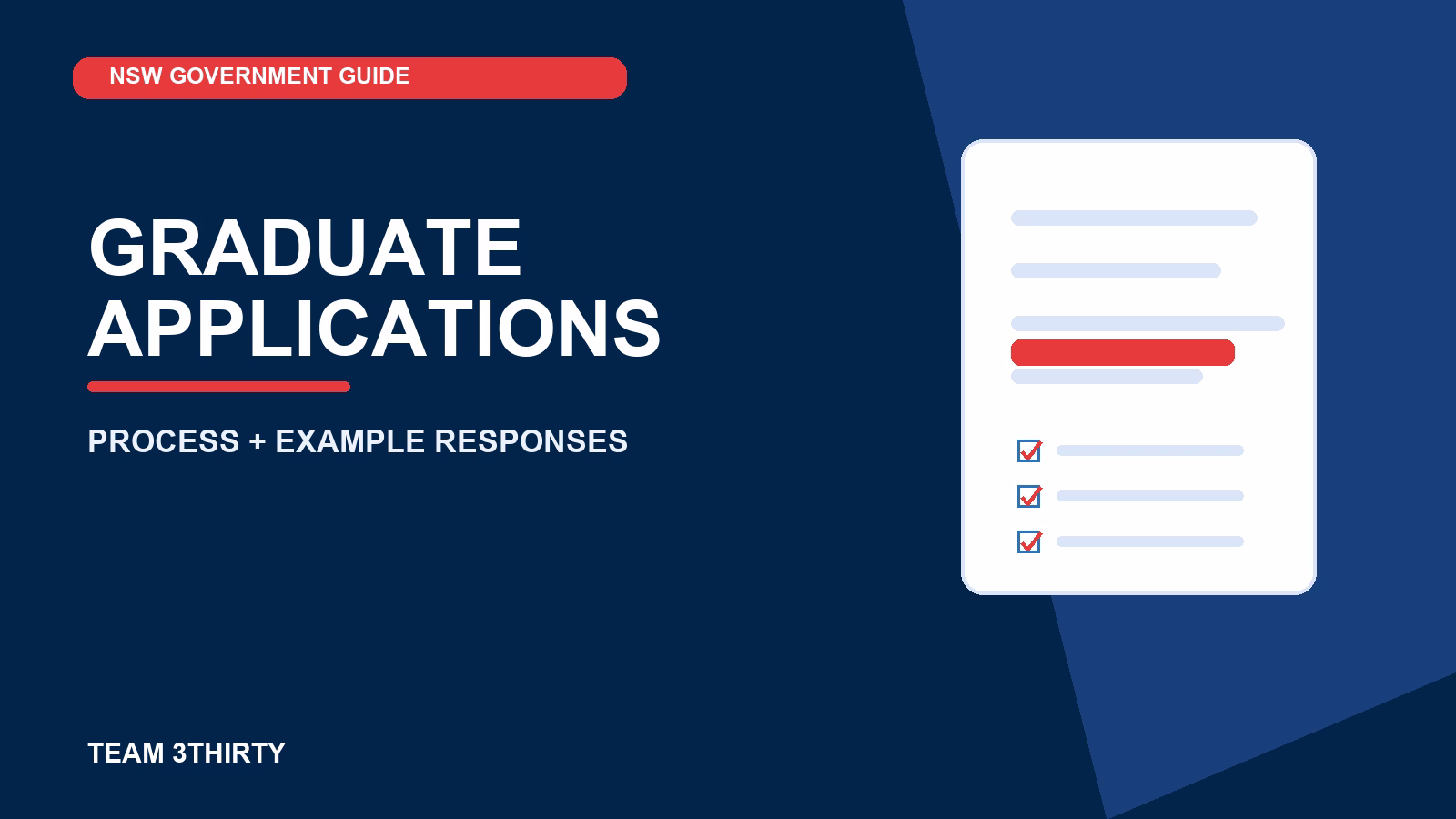 NSW GOVERNMENT GUIDE

GRADUATE APPLICATIONS

PROCESS + EXAMPLE RESPONSES

TEAM 3THIRTY